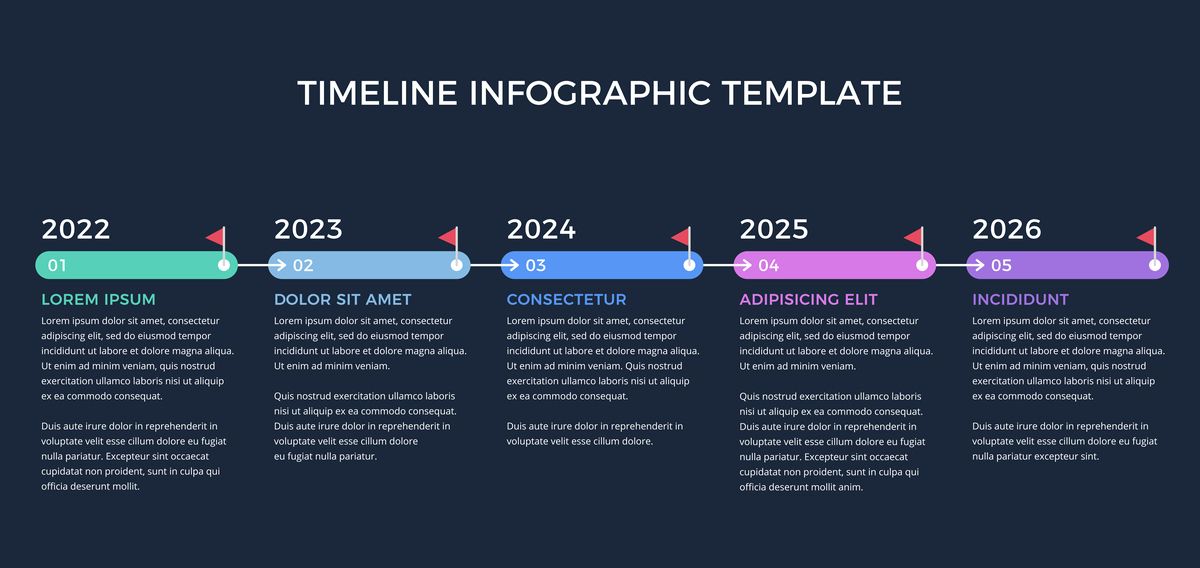 TIMELINE INFOGRAPHIC TEMPLATE

2022

01

LOREM IPSUM

Lorem ipsum dolor sit amet, consectetur adipiscing elit, sed do eiusmod tempor incididunt ut labore et dolore magna aliqua. Ut enim ad minim veniam, quis nostrud exercitation ullamco laboris nisi ut aliquip ex ea commodo consequat.

Duis aute irure dolor in reprehenderit in voluptate velit esse cillum dolore eu fugiat nulla pariatur. Excepteur sint occaecat cupidatat non proident, sunt in culpa qui officia deserunt mollit.

2023

02

DOLOR SIT AMET

Lorem ipsum dolor sit amet, consectetur adipiscing elit, sed do eiusmod tempor incididunt ut labore et dolore magna aliqua. Ut enim ad minim veniam.

Quis nostrud exercitation ullamco laboris nisi ut aliquip ex ea commodo consequat. Duis aute irure dolor in reprehenderit in voluptate velit esse cillum dolore eu fugiat nulla pariatur.

2024

03

CONSECTETUR

Lorem ipsum dolor sit amet, consectetur adipiscing elit, sed do eiusmod tempor incididunt ut labore et dolore magna aliqua. Ut enim ad minim veniam. Quis nostrud exercitation ullamco laboris nisi ut aliquip ex ea commodo consequat.

Duis aute irure dolor in reprehenderit in voluptate velit esse cillum dolore.

2025

04

ADIPISICING ELIT

Lorem ipsum dolor sit amet, consectetur adipiscing elit, sed do eiusmod tempor incididunt ut labore et dolore magna aliqua. Ut enim ad minim veniam.

Quis nostrud exercitation ullamco laboris nisi ut aliquip ex ea commodo consequat. Duis aute irure dolor in reprehenderit in voluptate velit esse cillum dolore eu fugiat nulla pariatur. Excepteur sint occaecat cupidatat non proident, sunt in culpa qui officia deserunt mollit anim.

2026

05

INCIDIDUNT

Lorem ipsum dolor sit amet, consectetur adipiscing elit, sed do eiusmod tempor incididunt ut labore et dolore magna aliqua. Ut enim ad minim veniam, quis nostrud exercitation ullamco laboris nisi ut aliquip ex ea commodo consequat.

Duis aute irure dolor in reprehenderit in voluptate velit esse cillum dolore eu fugiat nulla pariatur excepteur sint.